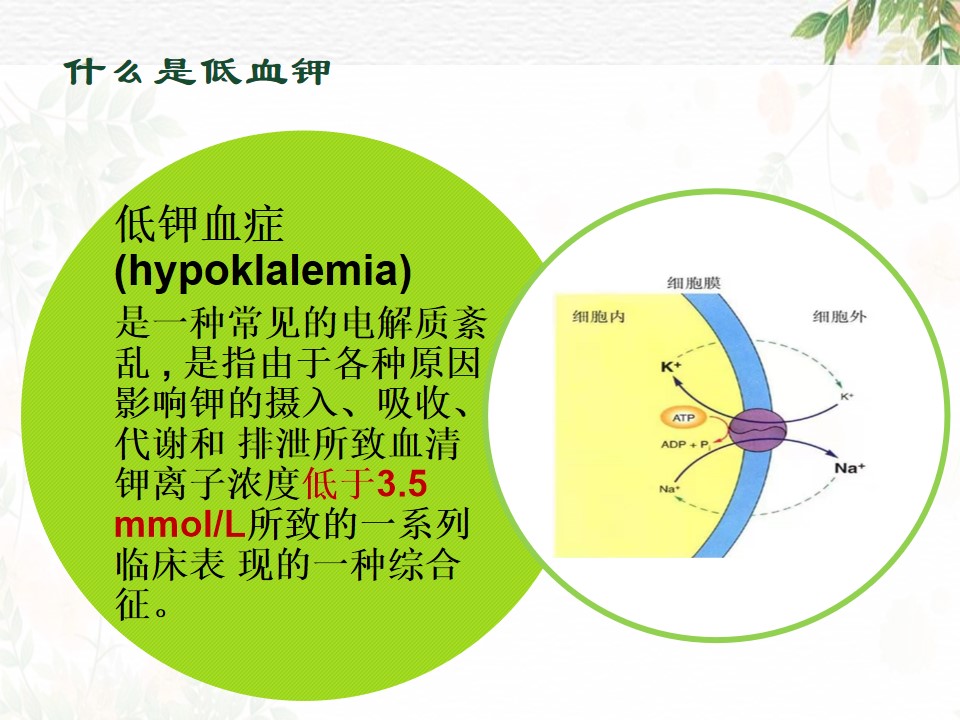 什么是低血钾

低钾血症 (hypoklalemia) 是一种常见的电解质紊乱，是指由于各种原因影响钾的摄入、吸收、代谢和 排泄所致血清钾离子浓度低于3.5 mmol/L所致的一系列临床表 现的一种综合征。

细胞膜
细胞内
细胞外
$K^+$
$K^+$
ATP
ADP + P
$Na^+$
$Na^+$